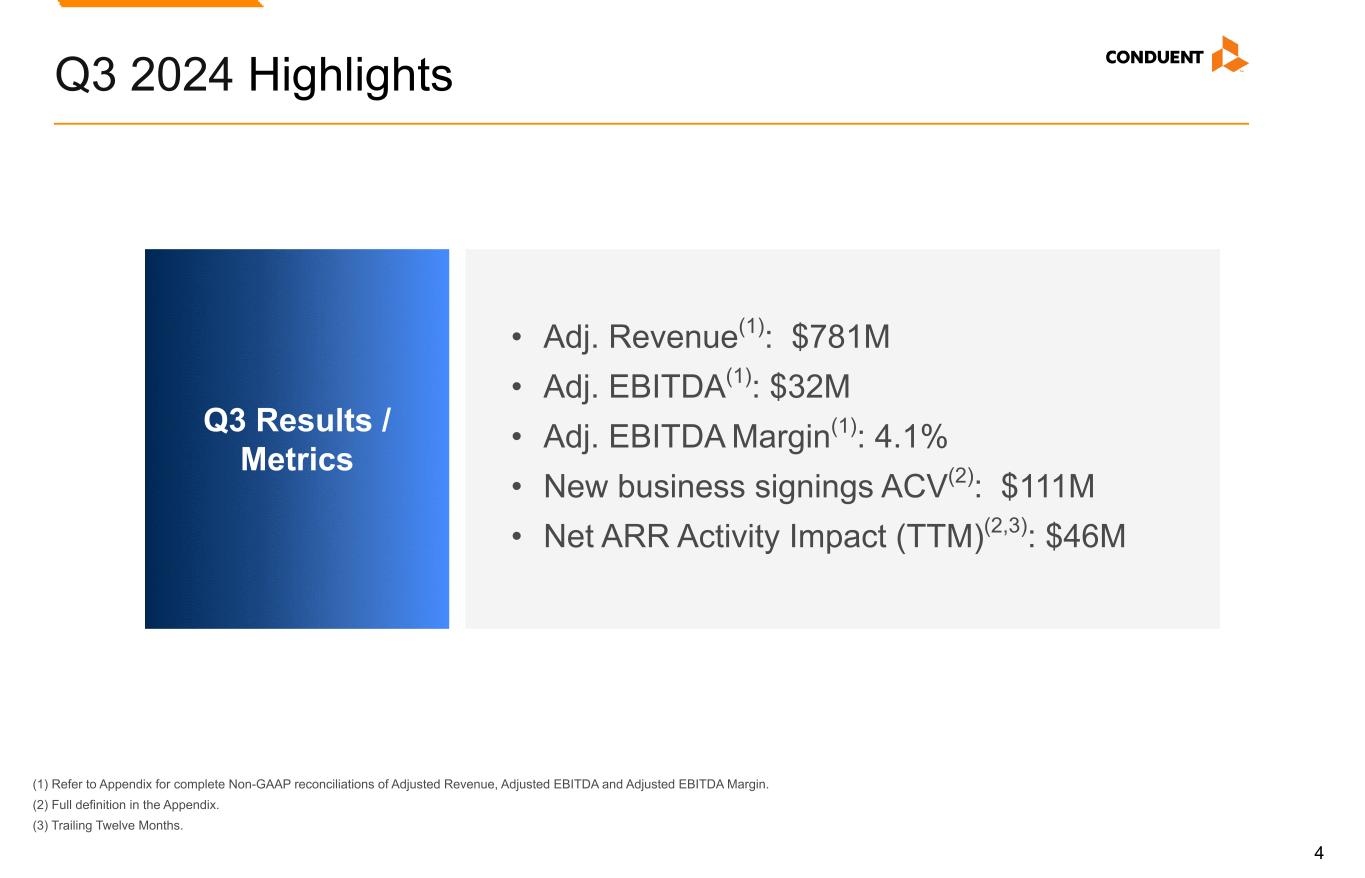 Q3 2024 Highlights

CONDUENT

Q3 Results / Metrics

• Adj. Revenue$^{(1)}$: \$781M
• Adj. EBITDA$^{(1)}$: \$32M
• Adj. EBITDA Margin$^{(1)}$: 4.1%
• New business signings ACV$^{(2)}$: \$111M
• Net ARR Activity Impact (TTM)$^{(2,3)}$: \$46M

(1) Refer to Appendix for complete Non-GAAP reconciliations of Adjusted Revenue, Adjusted EBITDA and Adjusted EBITDA Margin.
(2) Full definition in the Appendix.
(3) Trailing Twelve Months.

4